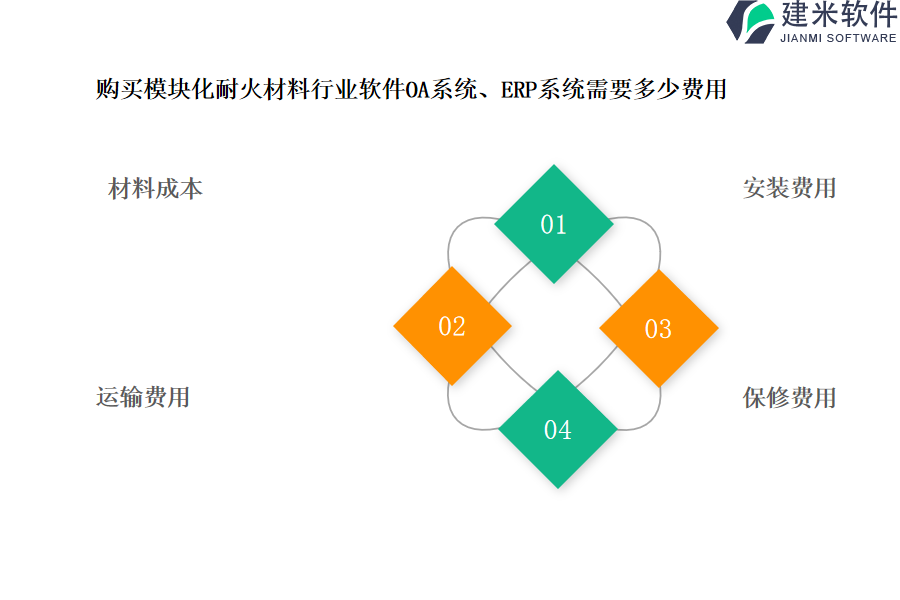 建米软件
JIANMI SOFTWARE

购买模块化耐火材料行业软件OA系统、ERP系统需要多少费用

材料成本

安装费用

01

02

03

04

运输费用

保修费用